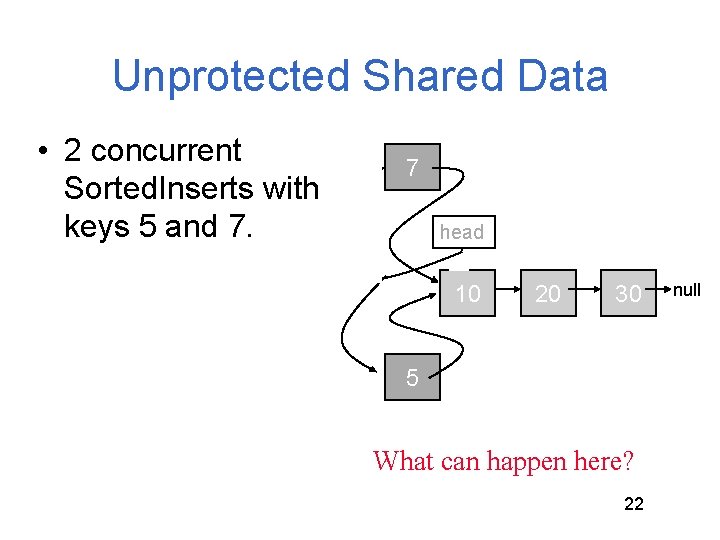 Unprotected Shared Data

• 2 concurrent SortedInserts with keys 5 and 7.

7

head

10

20

30

null

5

What can happen here?

22